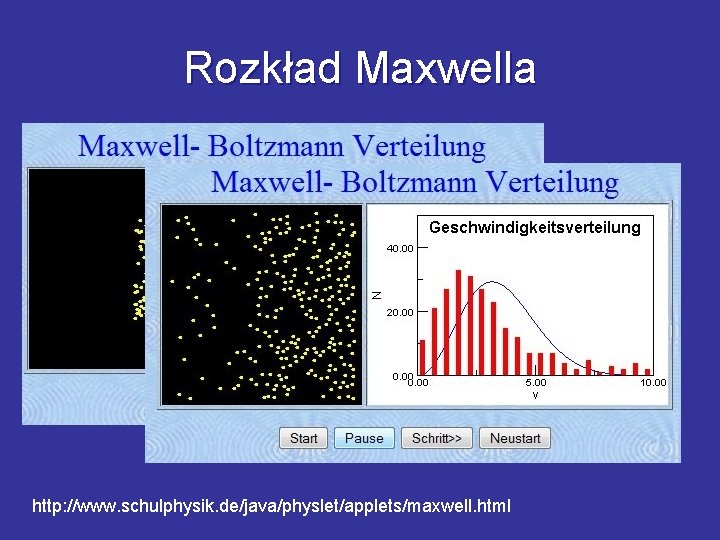 Rozkład Maxwella

Maxwell- Boltzmann Verteilung

Maxwell- Boltzmann Verteilung

Geschwindigkeitsverteilung

40.00

20.00

0.00

N

0.00

5.00

10.00

v

Start

Pause

Schritt>>

Neustart

http://www.schulphysik.de/java/physlet/applets/maxwell.html